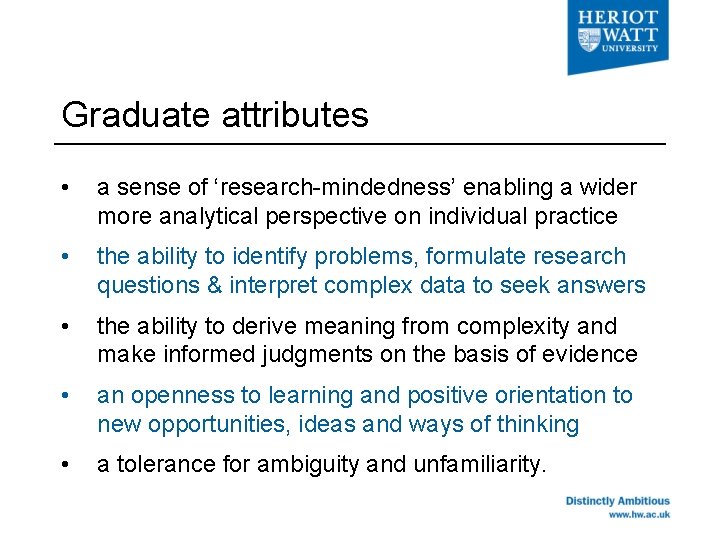 HERIOT WATT UNIVERSITY

Graduate attributes

• a sense of ‘research-mindedness’ enabling a wider more analytical perspective on individual practice

• the ability to identify problems, formulate research questions & interpret complex data to seek answers

• the ability to derive meaning from complexity and make informed judgments on the basis of evidence

• an openness to learning and positive orientation to new opportunities, ideas and ways of thinking

• a tolerance for ambiguity and unfamiliarity.

Distinctly Ambitious
www.hw.ac.uk